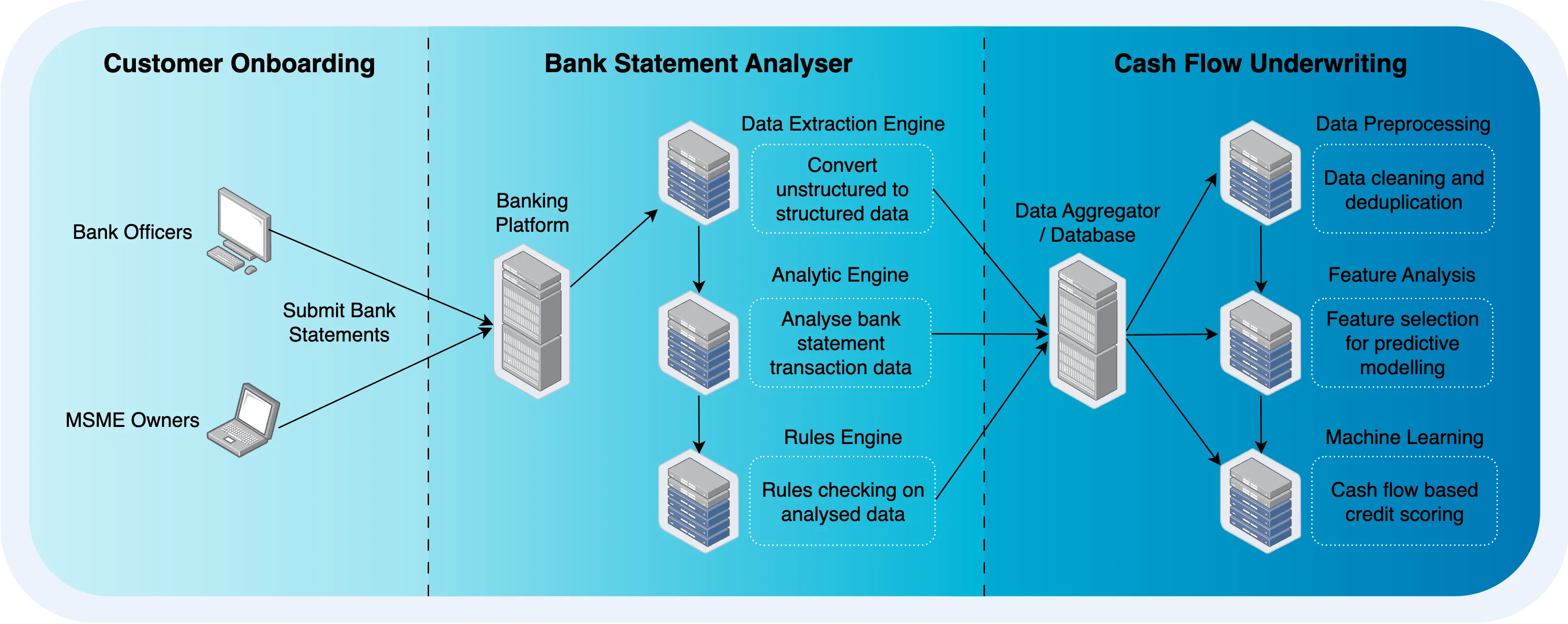 Customer Onboarding

Bank Officers

Submit Bank Statements

MSME Owners

Bank Statement Analyser

Banking Platform

Data Extraction Engine

Convert unstructured to structured data

Analytic Engine

Analyse bank statement transaction data

Rules Engine

Rules checking on analysed data

Cash Flow Underwriting

Data Aggregator / Database

Data Preprocessing

Data cleaning and deduplication

Feature Analysis

Feature selection for predictive modelling

Machine Learning

Cash flow based credit scoring